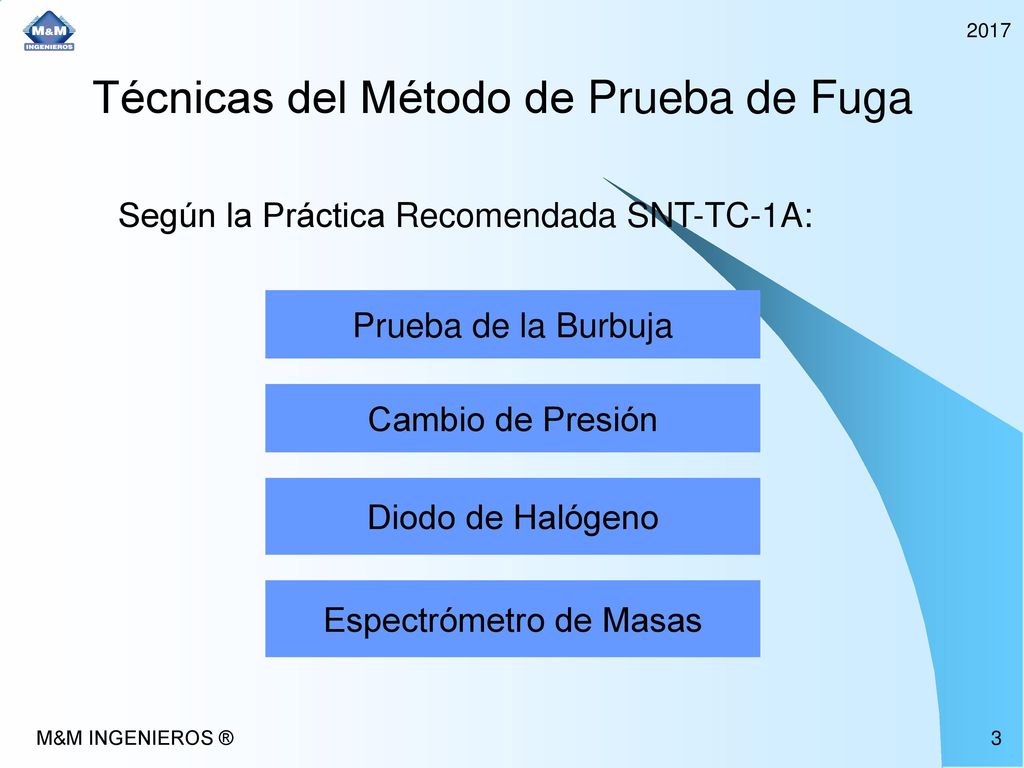 M&M
INGENIEROS

2017

Técnicas del Método de Prueba de Fuga

Según la Práctica Recomendada SNT-TC-1A:

Prueba de la Burbuja

Cambio de Presión

Diodo de Halógeno

Espectrómetro de Masas

M&M INGENIEROS ®

3